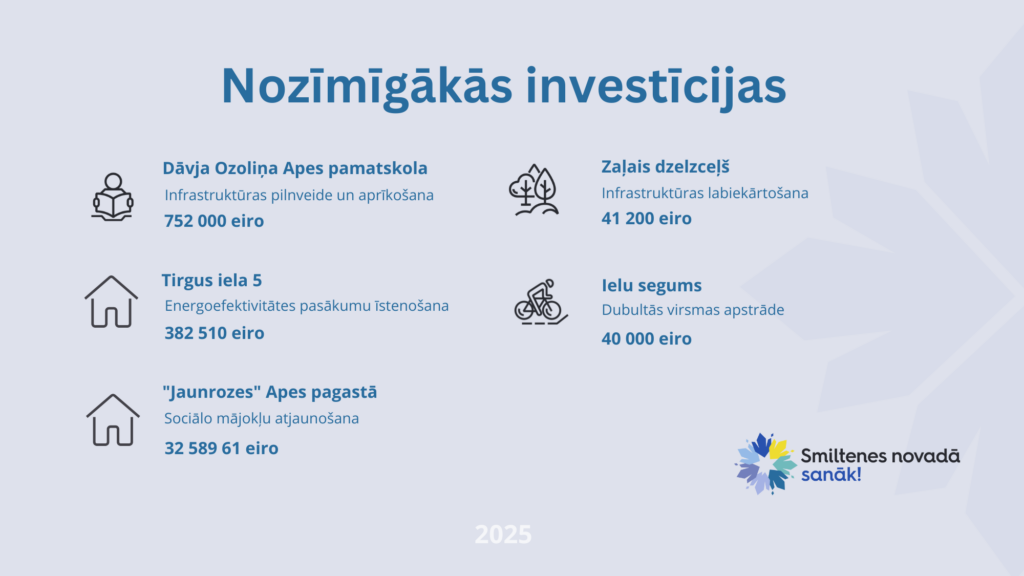 Nozīmīgākās investīcijas

Dāvja Ozoliņa Apes pamatskola
Infrastruktūras pilnveide un aprīkošana
752 000 eiro

Tirgus iela 5
Energoefektivitātes pasākumu īstenošana
382 510 eiro

"Jaunrozes" Apes pagastā
Sociālo mājokļu atjaunošana
32 589 61 eiro

Zaļais dzelzceļš
Infrastruktūras labiekārtošana
41 200 eiro

Ielu segums
Dubultās virsmas apstrāde
40 000 eiro

Smiltenes novadā sanāk!

2025